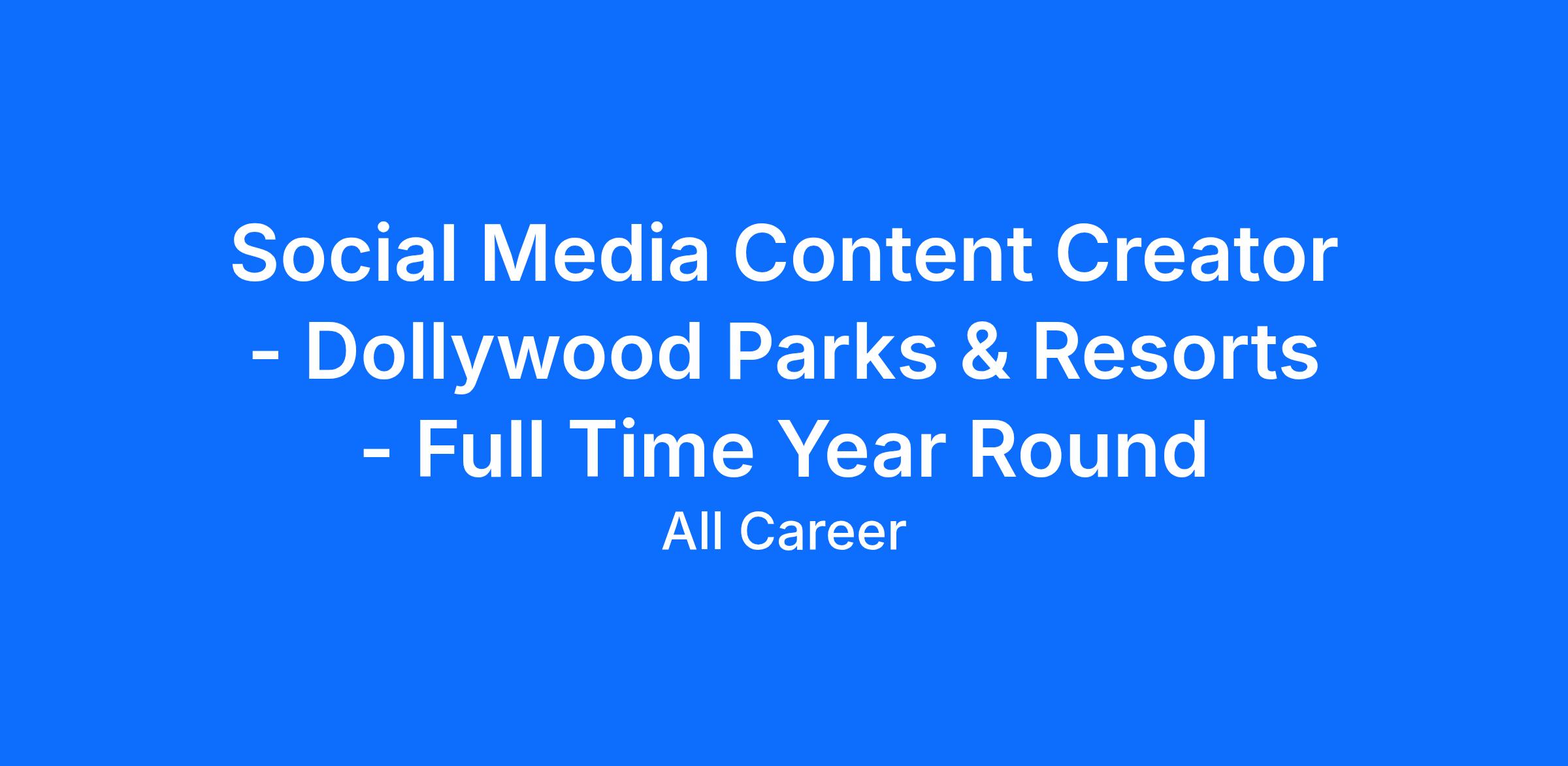 Social Media Content Creator - Dollywood Parks & Resorts - Full Time Year Round

All Career